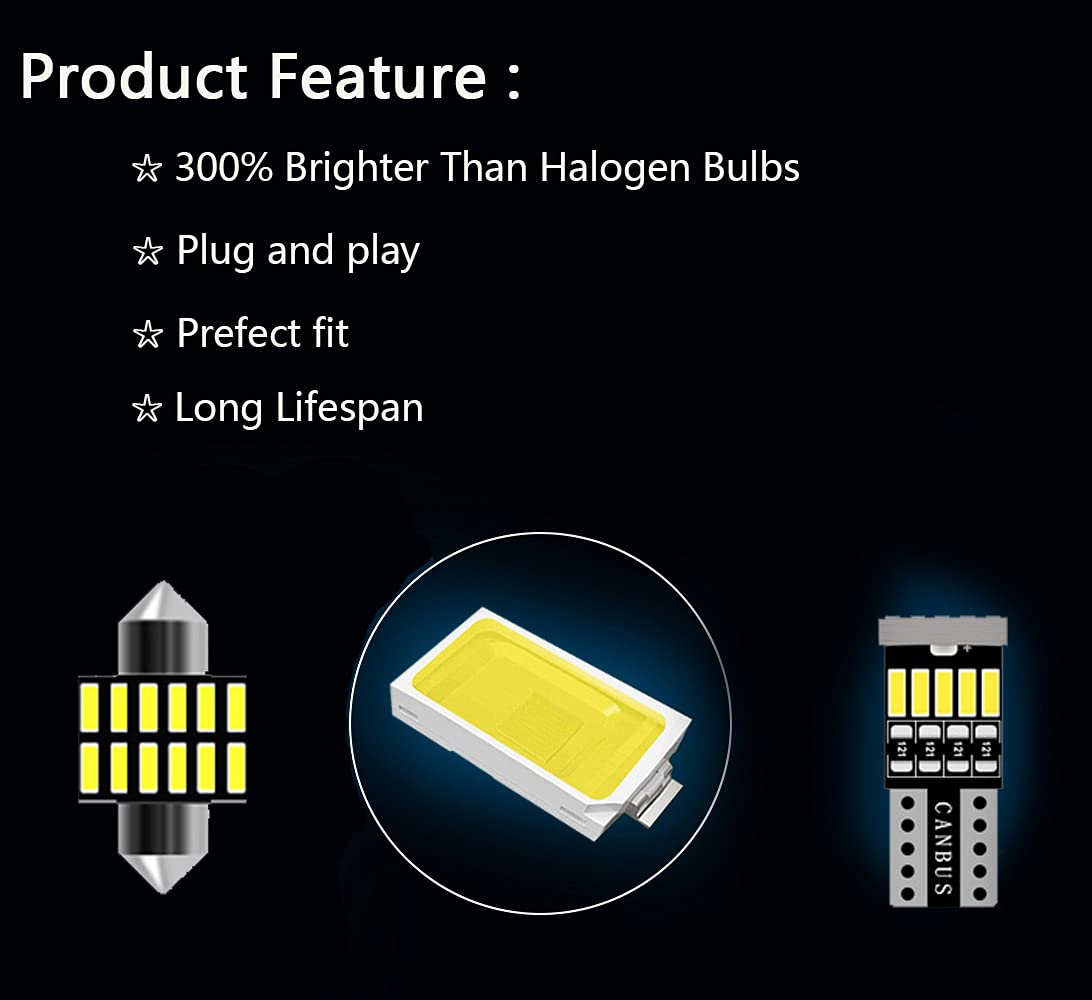 Product Feature :

☆ 300% Brighter Than Halogen Bulbs

☆ Plug and play

☆ Prefect fit

☆ Long Lifespan

121 121 121 121

CANBUS